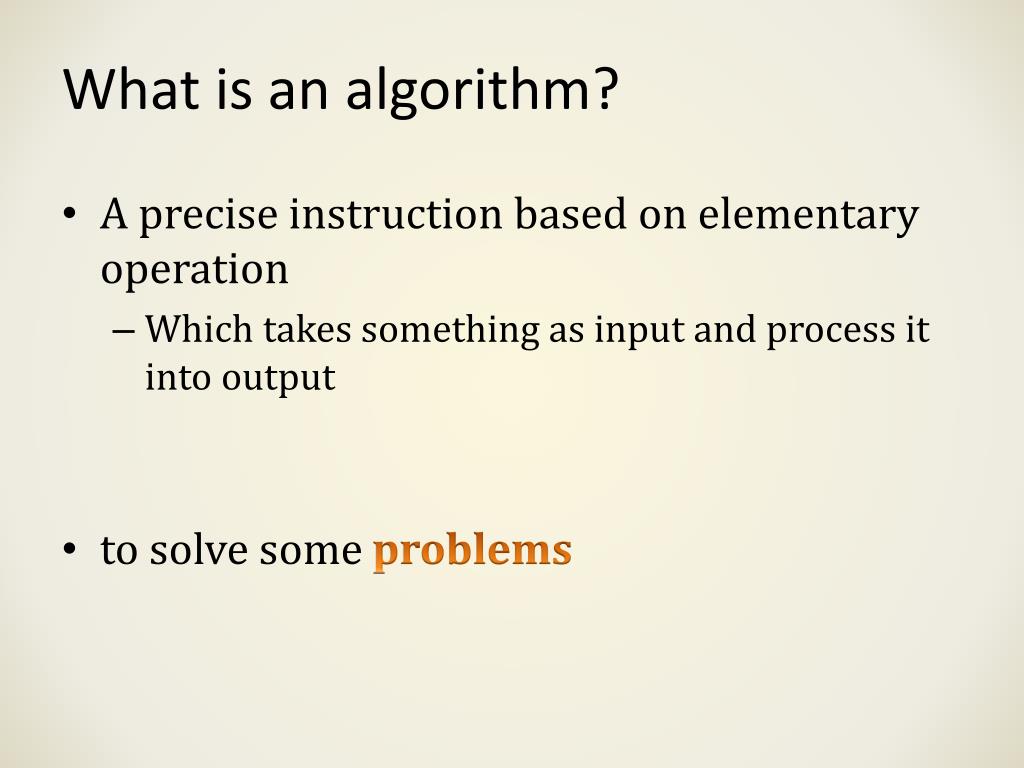 What is an algorithm?

• A precise instruction based on elementary operation

– Which takes something as input and process it into output

• to solve some problems